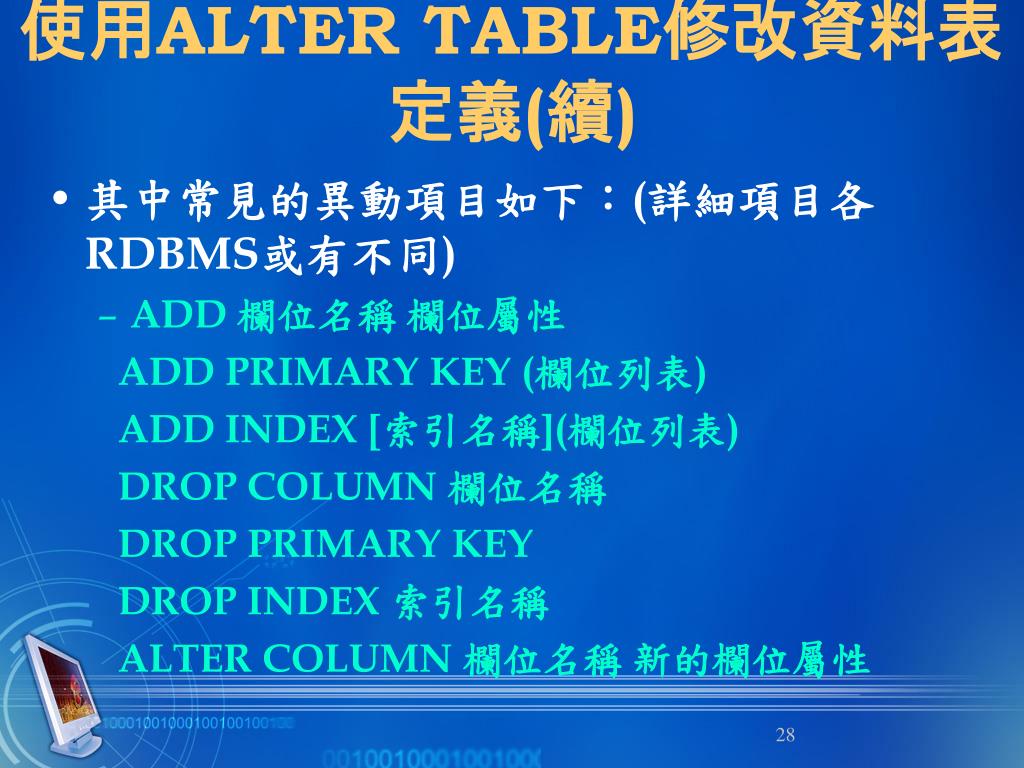 使用ALTER TABLE修改資料表定義(續)

• 其中常見的異動項目如下：(詳細項目各RDBMS或有不同)

– ADD 欄位名稱 欄位屬性
ADD PRIMARY KEY (欄位列表)
ADD INDEX [索引名稱](欄位列表)
DROP COLUMN 欄位名稱
DROP PRIMARY KEY
DROP INDEX 索引名稱
ALTER COLUMN 欄位名稱 新的欄位屬性

28